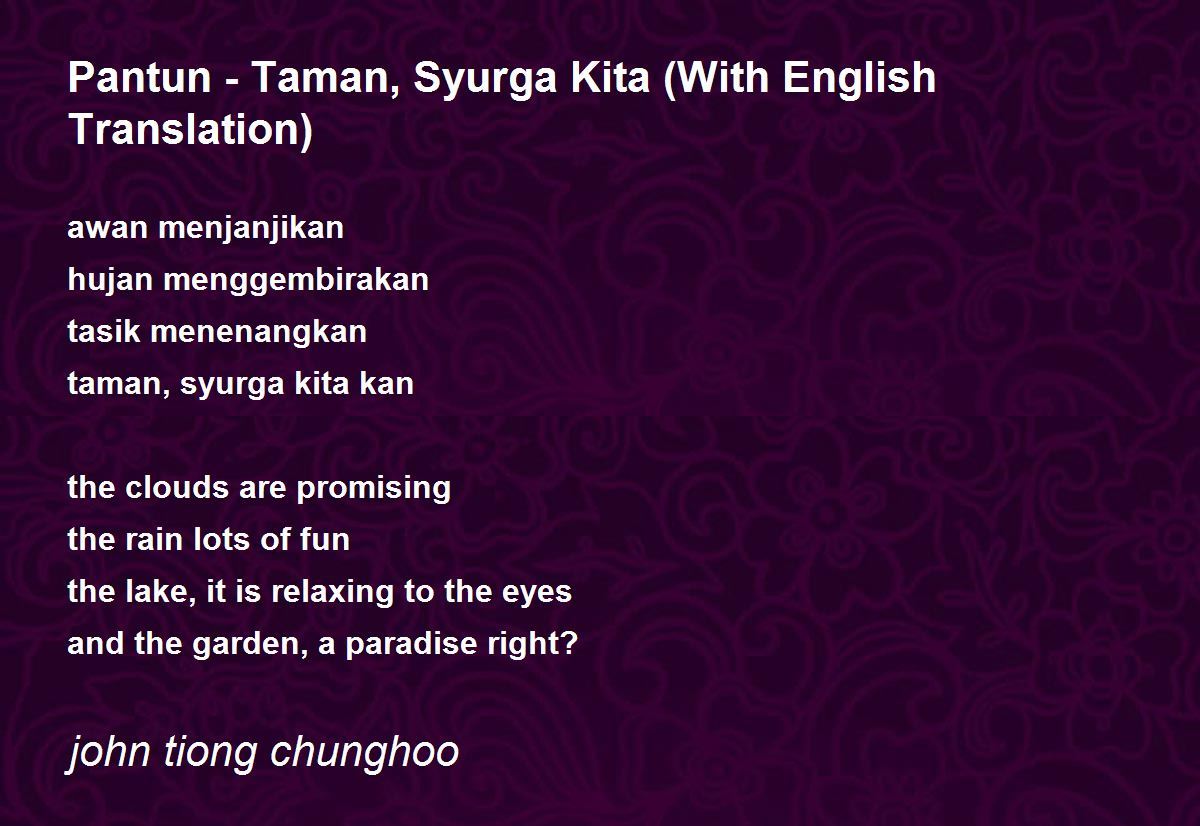 Pantun - Taman, Syurga Kita (With English Translation)

awan menjanjikan
hujan menggembirakan
tasik menenangkan
taman, syurga kita kan

the clouds are promising
the rain lots of fun
the lake, it is relaxing to the eyes
and the garden, a paradise right?

john tiong chunghoo